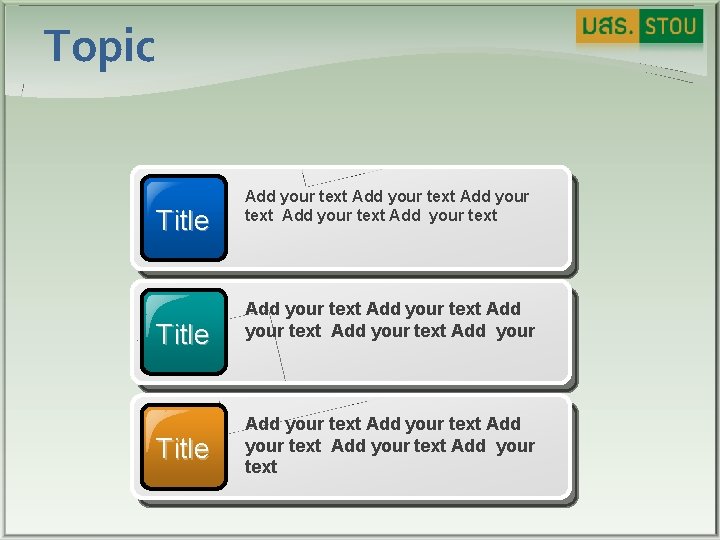 Topic

มสธ. STOU

Title

Add your text Add your text Add your text Add your text Add your text

Title

Add your text Add your text Add your text Add your text Add your

Title

Add your text Add your text Add your text Add your text Add your text